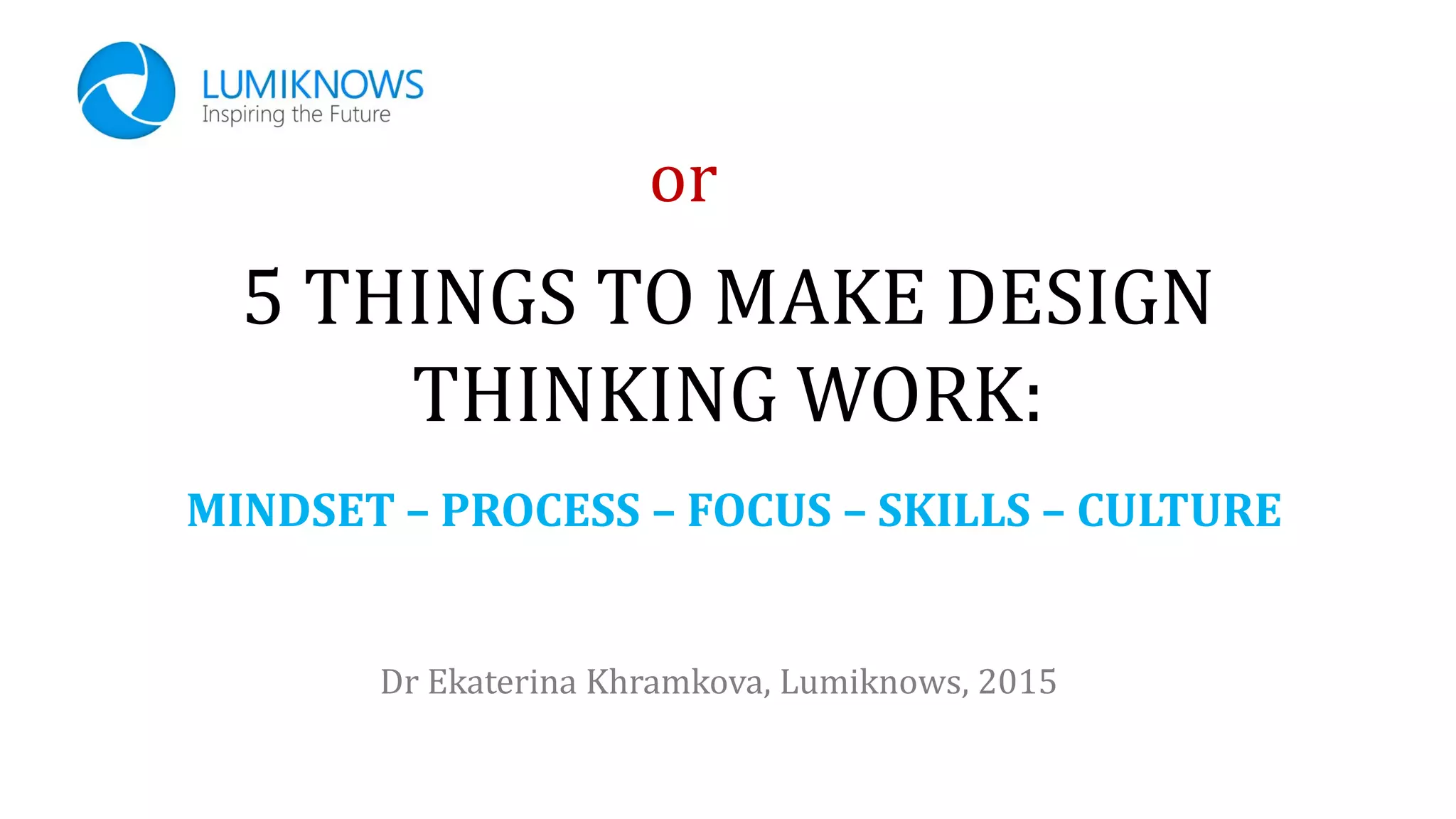 LUMIKNOWS
Inspiring the Future

or

5 THINGS TO MAKE DESIGN THINKING WORK:

MINDSET – PROCESS – FOCUS – SKILLS – CULTURE

Dr Ekaterina Khramkova, Lumiknows, 2015